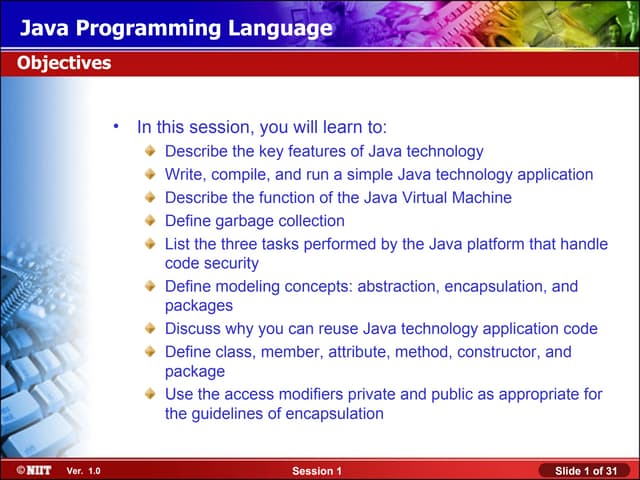 Java Programming Language

Objectives

• In this session, you will learn to:

Describe the key features of Java technology

Write, compile, and run a simple Java technology application

Describe the function of the Java Virtual Machine

Define garbage collection

List the three tasks performed by the Java platform that handle code security

Define modeling concepts: abstraction, encapsulation, and packages

Discuss why you can reuse Java technology application code

Define class, member, attribute, method, constructor, and package

Use the access modifiers private and public as appropriate for the guidelines of encapsulation

©NIIT Ver. 1.0 Session 1 Slide 1 of 31